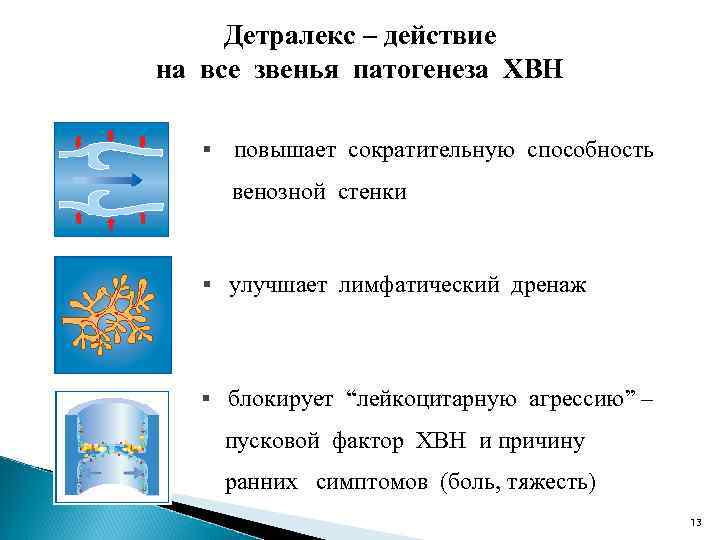 Детралекс – действие на все звенья патогенеза ХВН

▪ повышает сократительную способность венозной стенки

▪ улучшает лимфатический дренаж

▪ блокирует “лейкоцитарную агрессию” – пусковой фактор ХВН и причину ранних симптомов (боль, тяжесть)

13